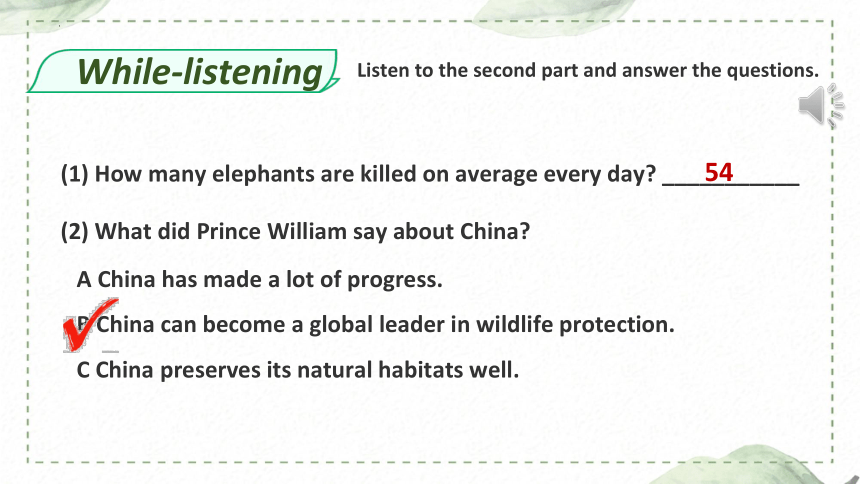 While-listening

Listen to the second part and answer the questions.

(1) How many elephants are killed on average every day? ___54___

(2) What did Prince William say about China?

A China has made a lot of progress.

B China can become a global leader in wildlife protection.

C China preserves its natural habitats well.